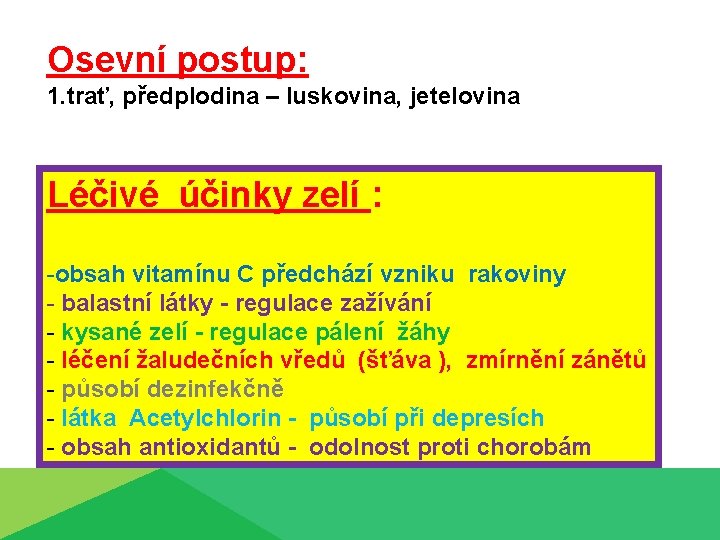 Osevní postup:
1.trať, předplodina – luskovina, jetelovina

Léčivé účinky zelí :

-obsah vitamínu C předchází vzniku rakoviny
- balastní látky - regulace zažívání
- kysané zelí - regulace pálení žáhy
- léčení žaludečních vředů (šťáva ), zmírnění zánětů
- působí dezinfekčně
- látka Acetylchlorin - působí při depresích
- obsah antioxidantů - odolnost proti chorobám